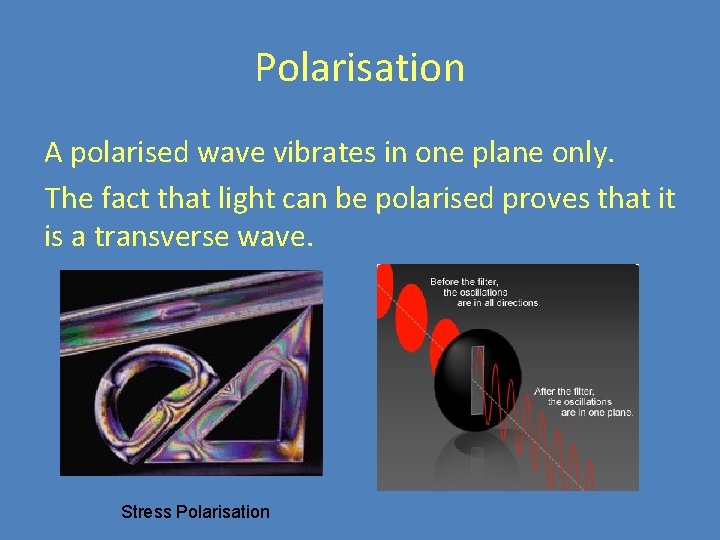 Polarisation

A polarised wave vibrates in one plane only.

The fact that light can be polarised proves that it is a transverse wave.

Before the filter, the oscillations are in all directions.

After the filter, the oscillations are in one plane.

Stress Polarisation